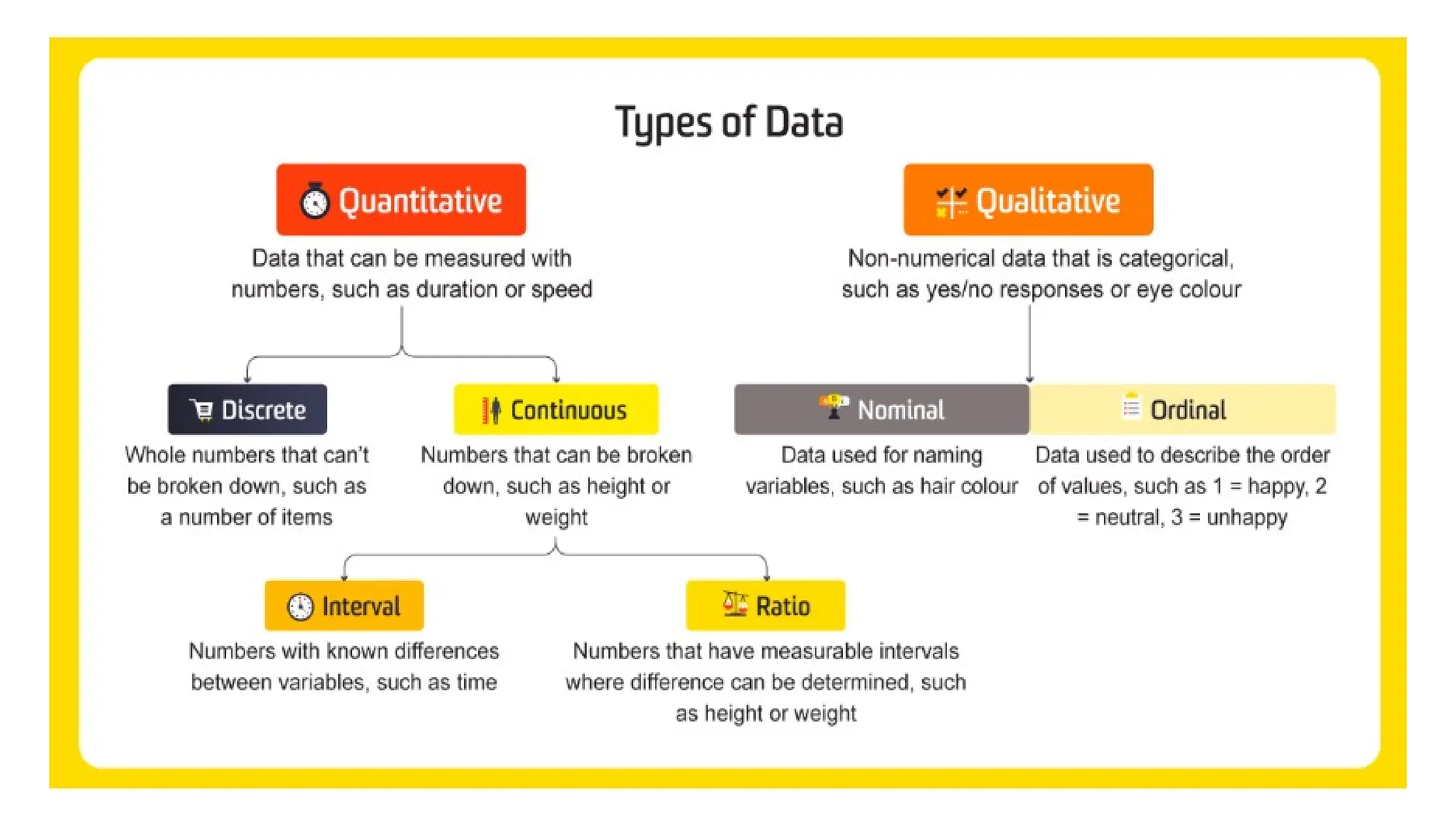 Types of Data

Quantitative

Data that can be measured with numbers, such as duration or speed

Qualitative

Non-numerical data that is categorical, such as yes/no responses or eye colour

Discrete

Whole numbers that can't be broken down, such as a number of items

Continuous

Numbers that can be broken down, such as height or weight

Nominal

Data used for naming variables, such as hair colour

Ordinal

Data used to describe the order of values, such as 1 = happy, 2 = neutral, 3 = unhappy

Interval

Numbers with known differences between variables, such as time

Ratio

Numbers that have measurable intervals where difference can be determined, such as height or weight